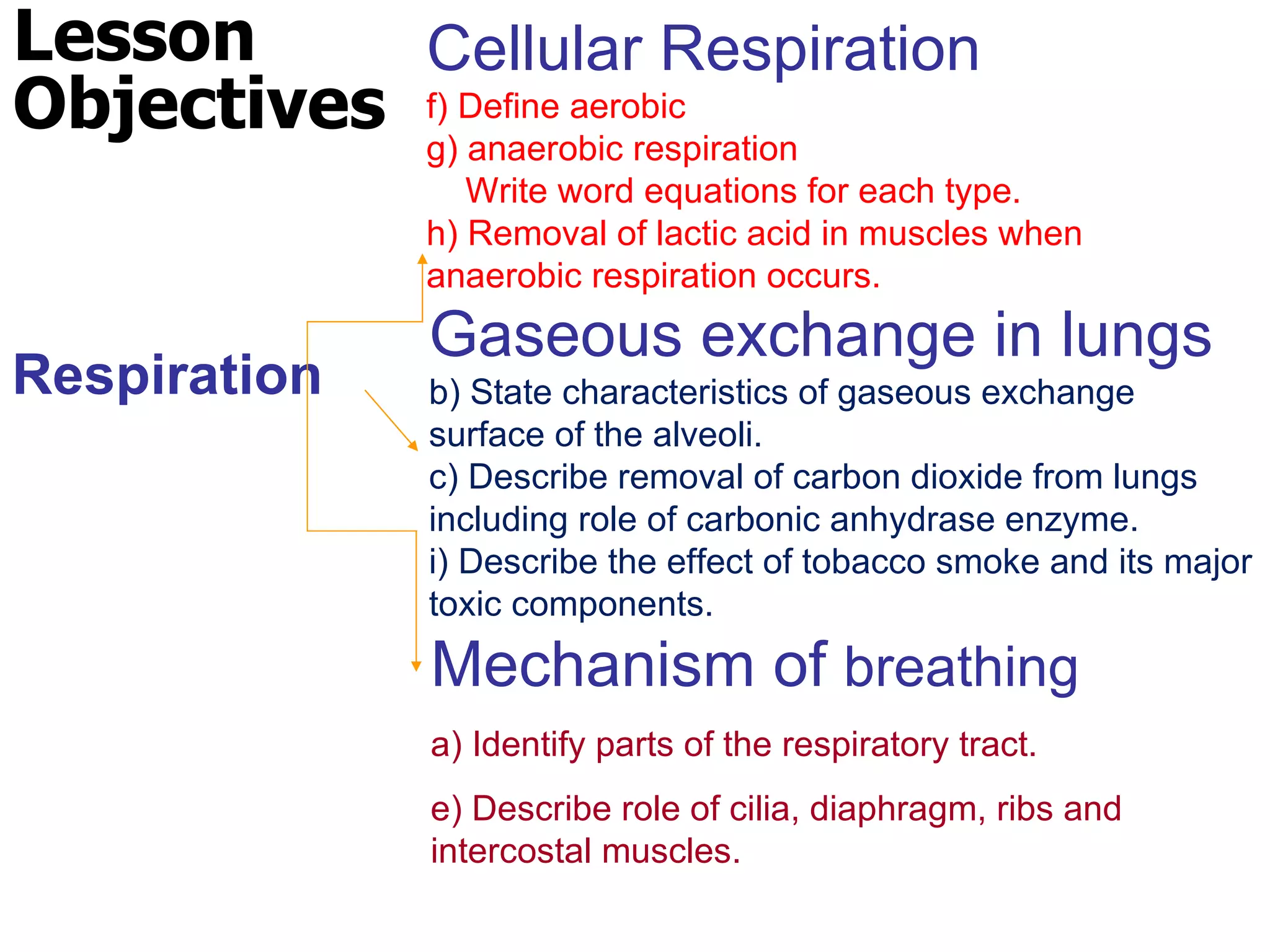 Lesson Objectives

Respiration

Cellular Respiration

f) Define aerobic

g) anaerobic respiration

Write word equations for each type.

h) Removal of lactic acid in muscles when anaerobic respiration occurs.

Gaseous exchange in lungs

b) State characteristics of gaseous exchange surface of the alveoli.

c) Describe removal of carbon dioxide from lungs including role of carbonic anhydrase enzyme.

i) Describe the effect of tobacco smoke and its major toxic components.

Mechanism of breathing

a) Identify parts of the respiratory tract.

e) Describe role of cilia, diaphragm, ribs and intercostal muscles.